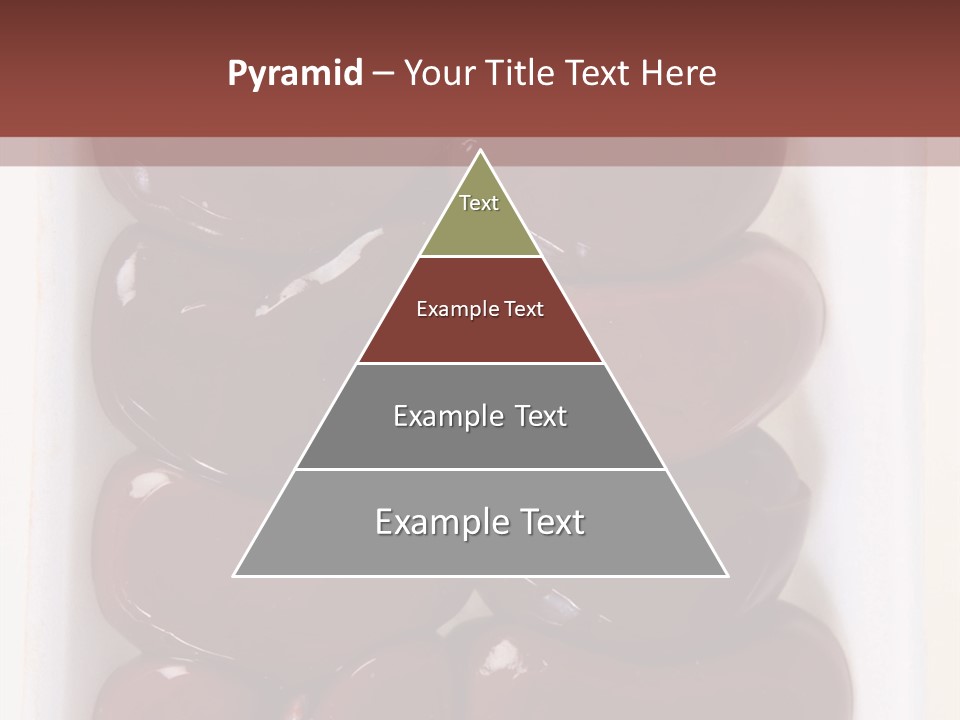 Pyramid – Your Title Text Here

Text

Example Text

Example Text

Example Text